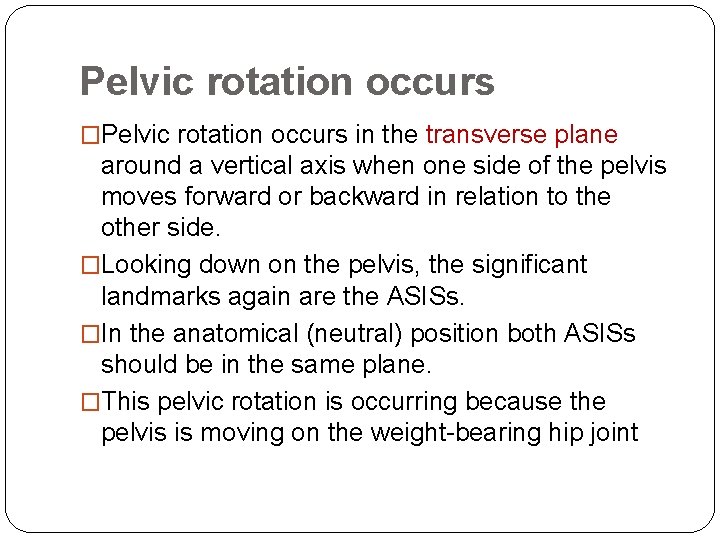 Pelvic rotation occurs

□Pelvic rotation occurs in the transverse plane around a vertical axis when one side of the pelvis moves forward or backward in relation to the other side.

□Looking down on the pelvis, the significant landmarks again are the ASISs.

□In the anatomical (neutral) position both ASISs should be in the same plane.

□This pelvic rotation is occurring because the pelvis is moving on the weight-bearing hip joint